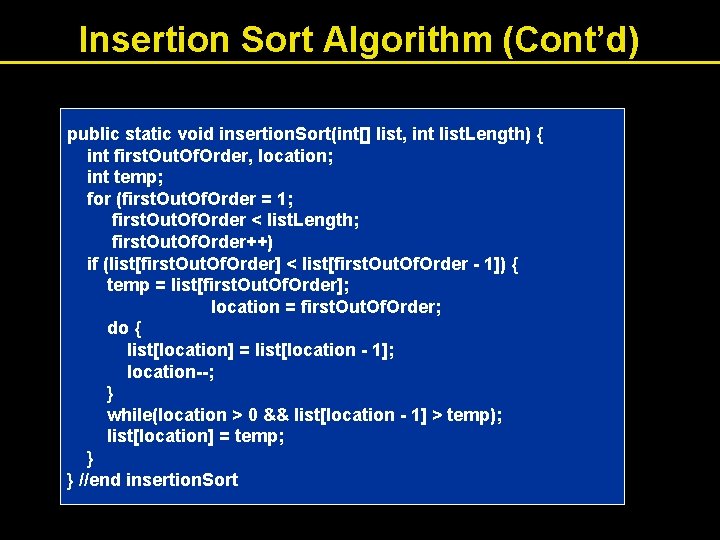 Insertion Sort Algorithm (Cont'd)

public static void insertionSort(int[] list, int listLength) {
int firstOutOfOrder, location;
int temp;
for (firstOutOfOrder = 1;
firstOutOfOrder < listLength;
firstOutOfOrder++)
if (list[firstOutOfOrder] < list[firstOutOfOrder - 1]) {
temp = list[firstOutOfOrder];
location = firstOutOfOrder;
do {
list[location] = list[location - 1];
location--;
}
while(location > 0 && list[location - 1] > temp);
list[location] = temp;
}
} //end insertionSort